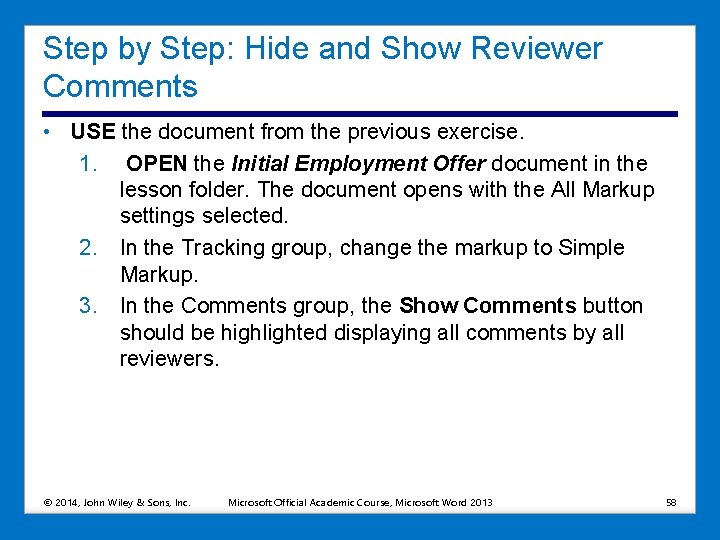 Step by Step: Hide and Show Reviewer Comments

• USE the document from the previous exercise.

1. OPEN the Initial Employment Offer document in the lesson folder. The document opens with the All Markup settings selected.

2. In the Tracking group, change the markup to Simple Markup.

3. In the Comments group, the Show Comments button should be highlighted displaying all comments by all reviewers.

© 2014, John Wiley & Sons, Inc. Microsoft Official Academic Course, Microsoft Word 2013 58